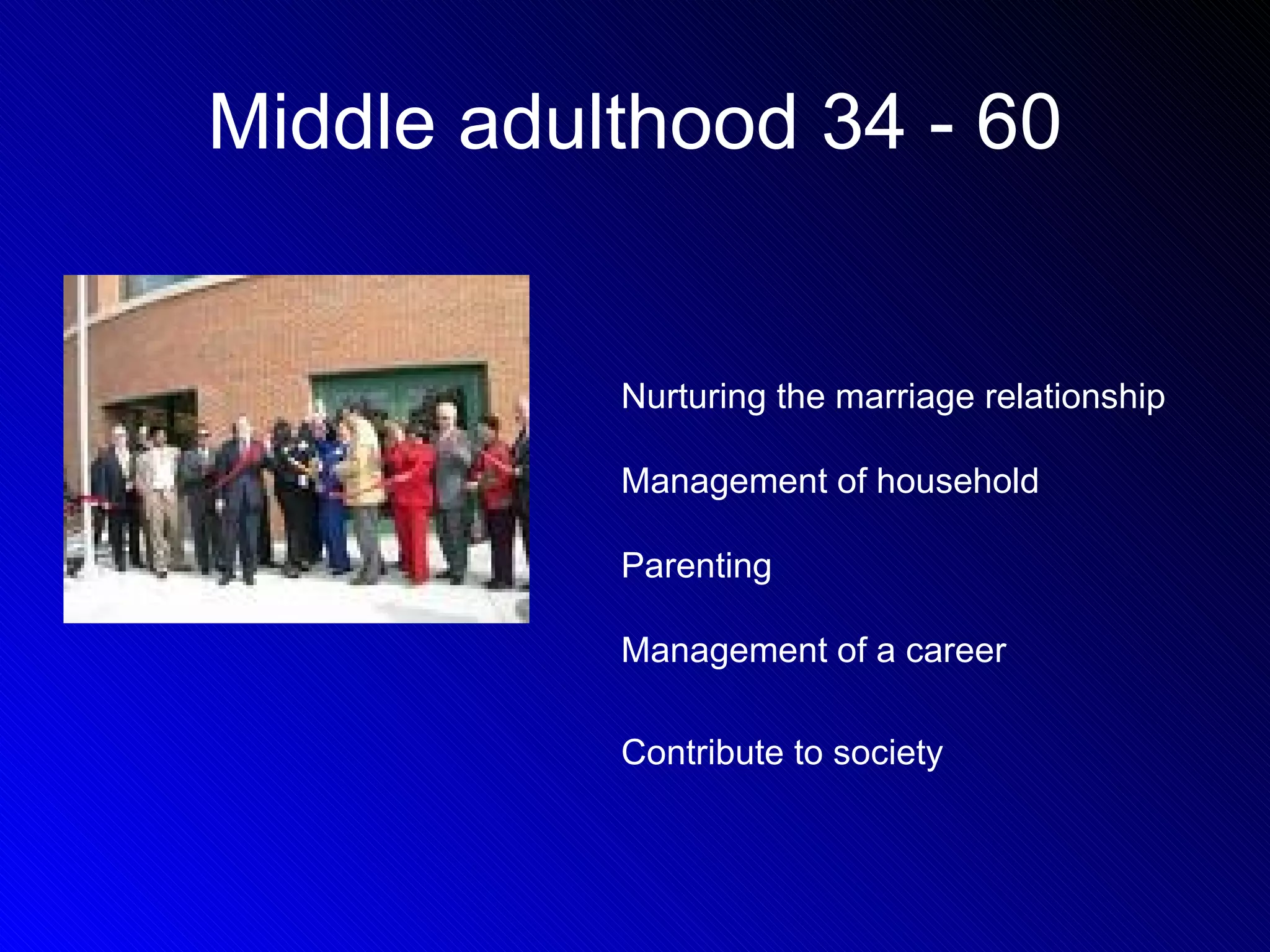 Middle adulthood 34 - 60

Nurturing the marriage relationship

Management of household

Parenting

Management of a career

Contribute to society